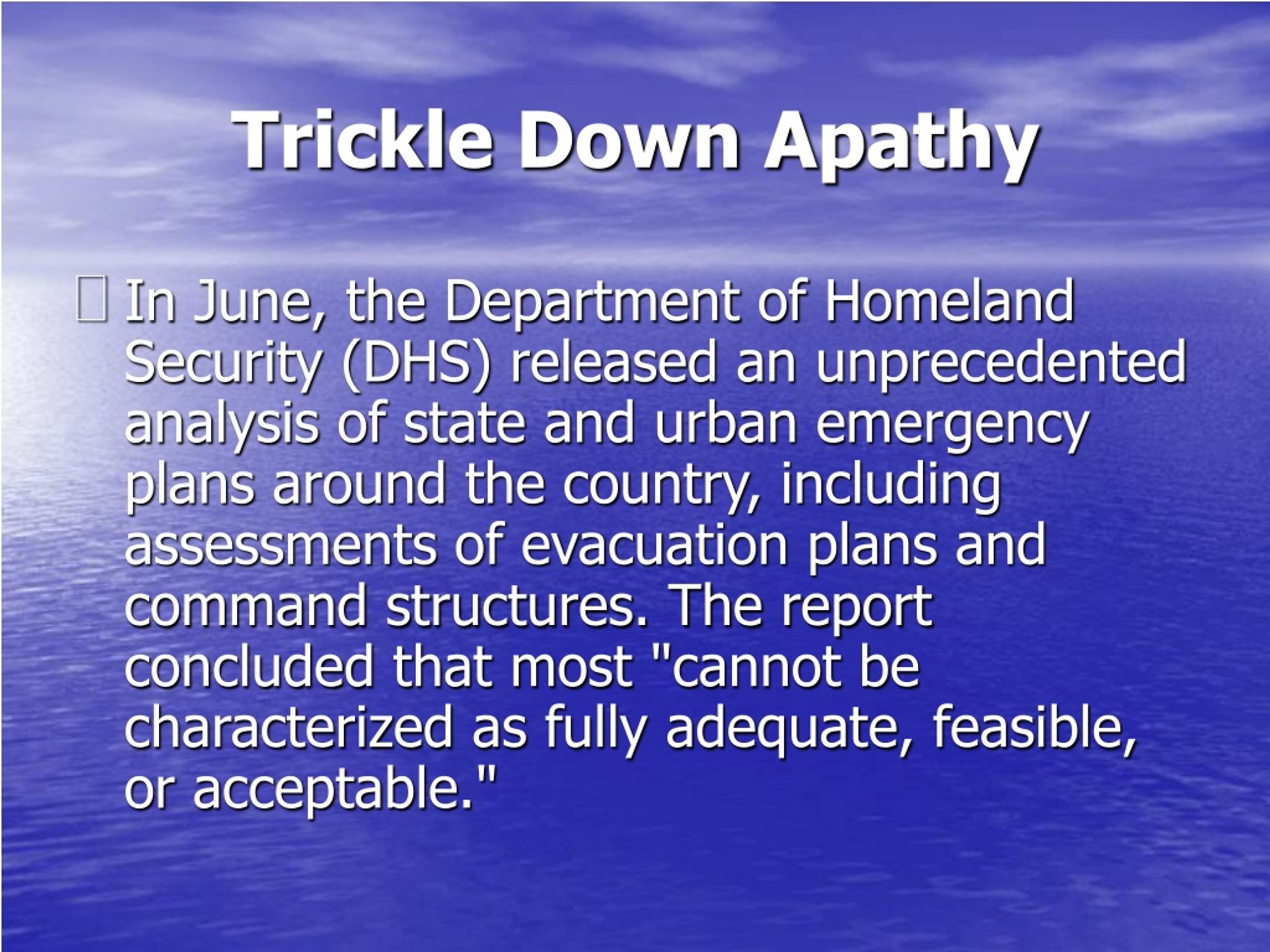 Trickle Down Apathy

In June, the Department of Homeland Security (DHS) released an unprecedented analysis of state and urban emergency plans around the country, including assessments of evacuation plans and command structures. The report concluded that most "cannot be characterized as fully adequate, feasible, or acceptable."